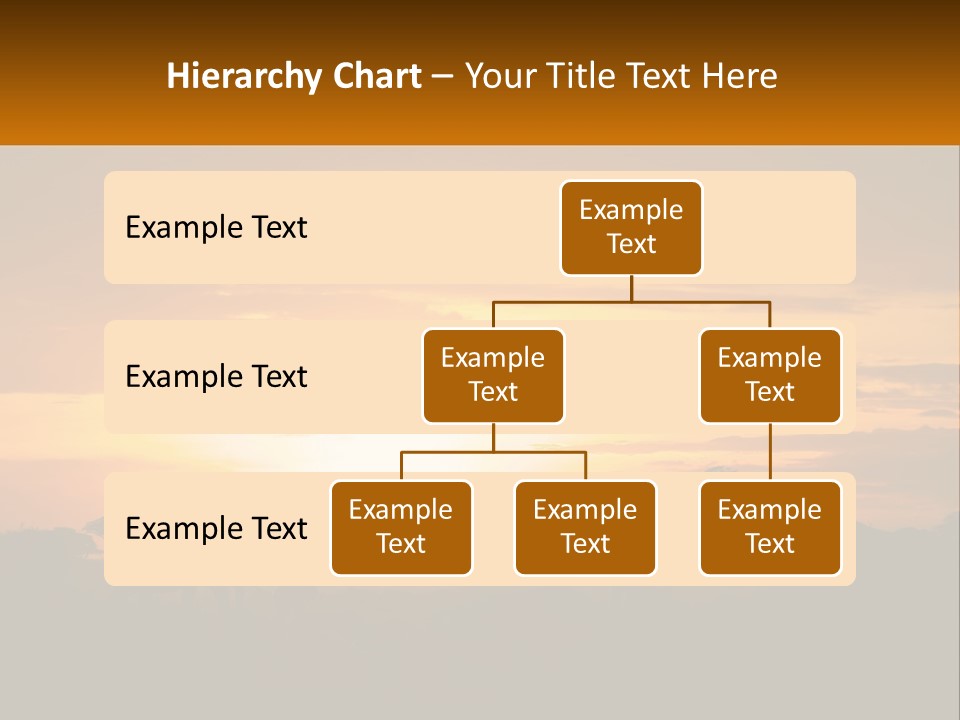 Hierarchy Chart – Your Title Text Here

Example Text

Example Text

Example Text

Example Text

Example Text

Example Text

Example Text

Example Text

Example Text